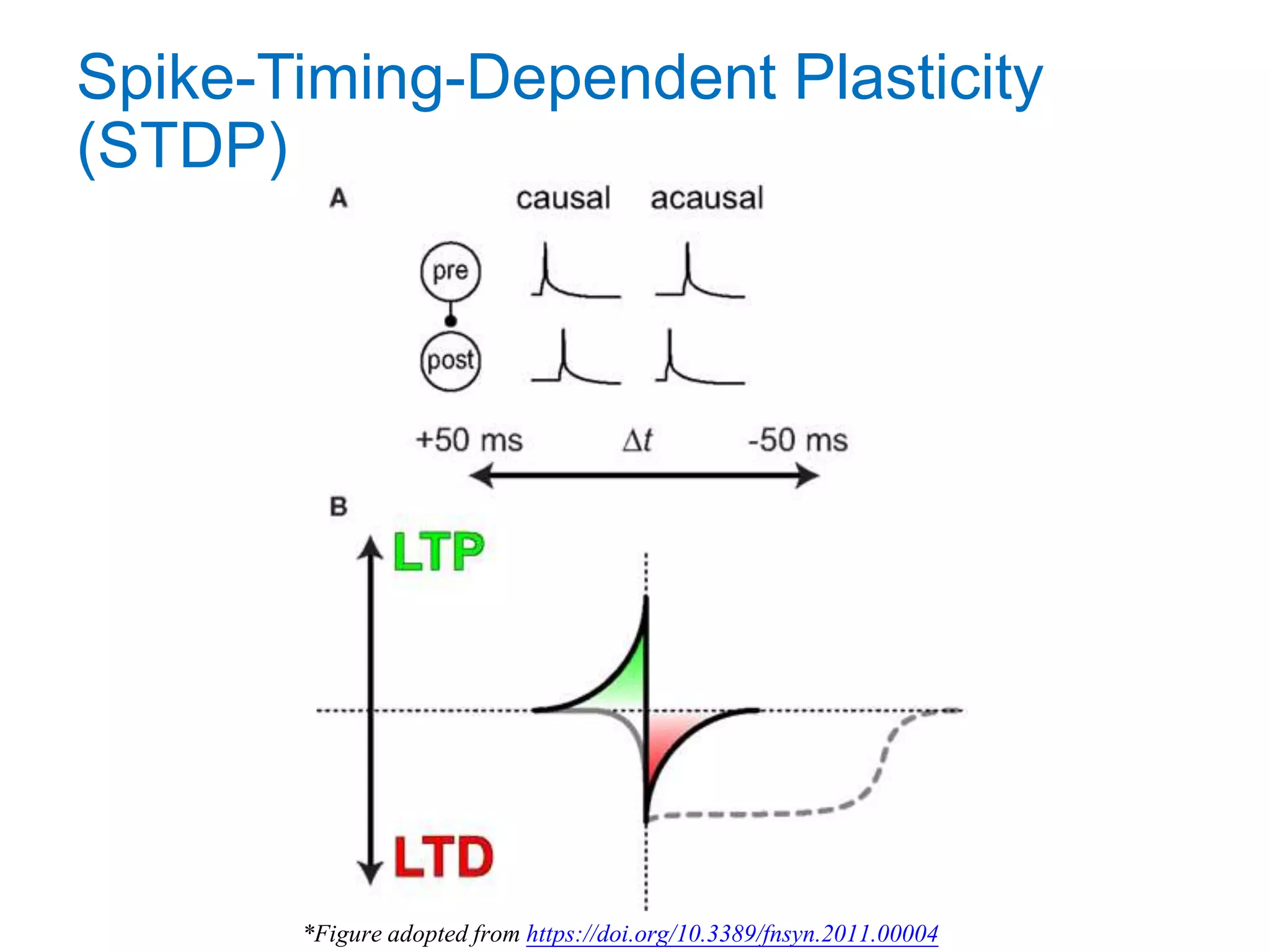 Spike-Timing-Dependent Plasticity (STDP)

A

causal acausal

pre

post

+50 ms $\Delta t$ -50 ms

B

LTP

LTD

*Figure adopted from https://doi.org/10.3389/fnsyn.2011.00004